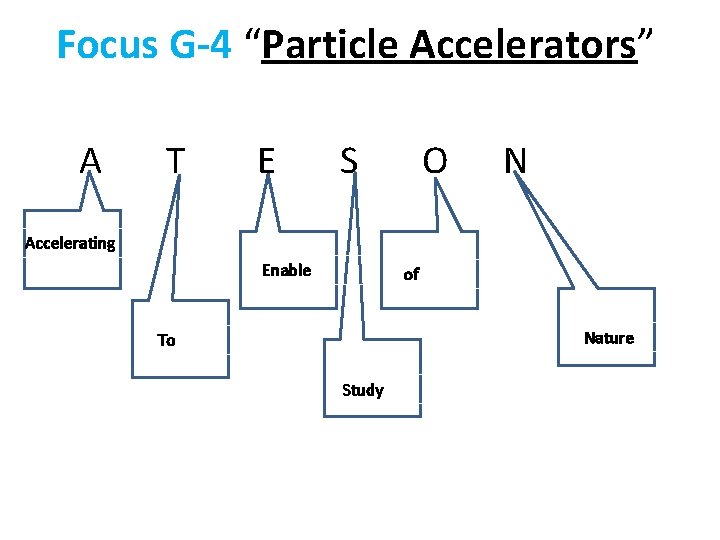 Focus G-4 “Particle Accelerators”

A T E S O N

Accelerating

To

Enable

Study

of

Nature